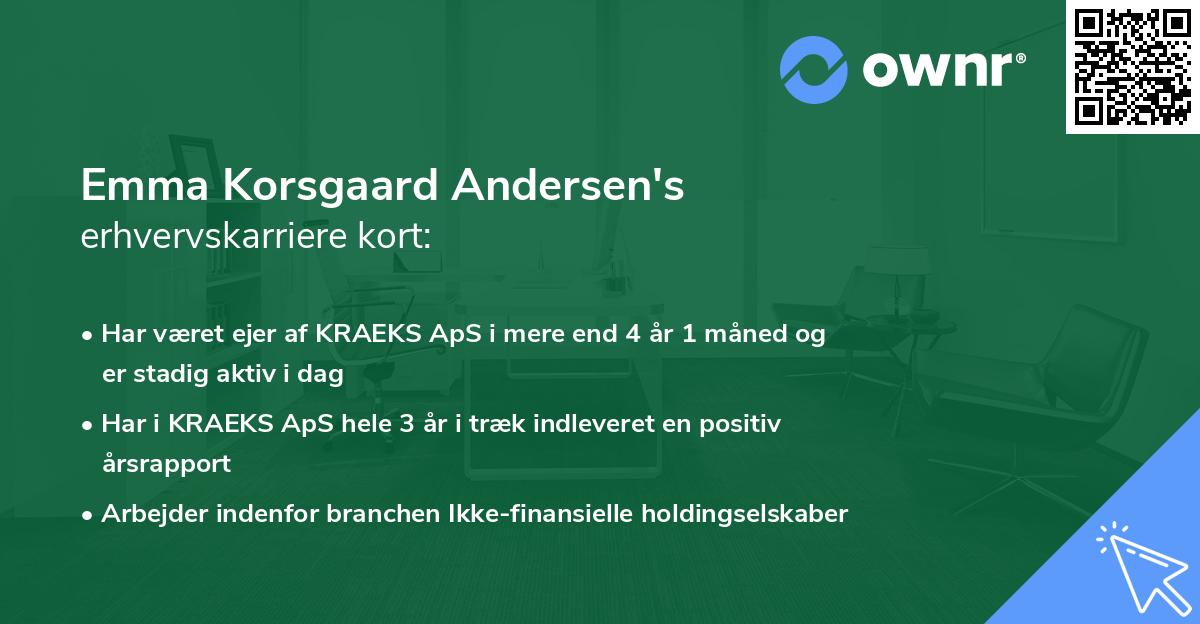 ownr®

Emma Korsgaard Andersen's
erhvervskarriere kort:

• Har været ejer af KRAEKS ApS i mere end 4 år 1 måned og er stadig aktiv i dag
• Har i KRAEKS ApS hele 3 år i træk indleveret en positiv årsrapport
• Arbejder indenfor branchen Ikke-finansielle holdingselskaber